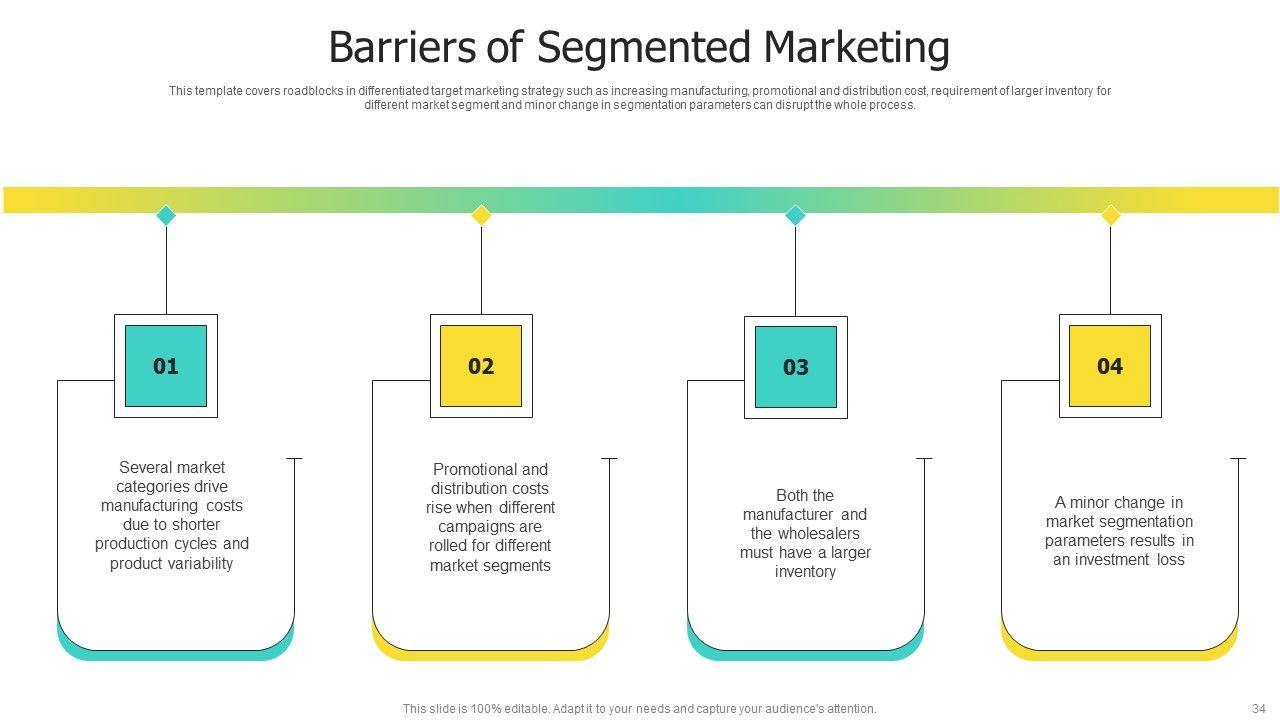 Barriers of Segmented Marketing

This template covers roadblocks in differentiated target marketing strategy such as increasing manufacturing, promotional and distribution cost, requirement of larger inventory for different market segment and minor change in segmentation parameters can disrupt the whole process.

01

Several market categories drive manufacturing costs due to shorter production cycles and product variability

02

Promotional and distribution costs rise when different campaigns are rolled for different market segments

03

Both the manufacturer and the wholesalers must have a larger inventory

04

A minor change in market segmentation parameters results in an investment loss

This slide is 100% editable. Adapt it to your needs and capture your audience's attention.

34